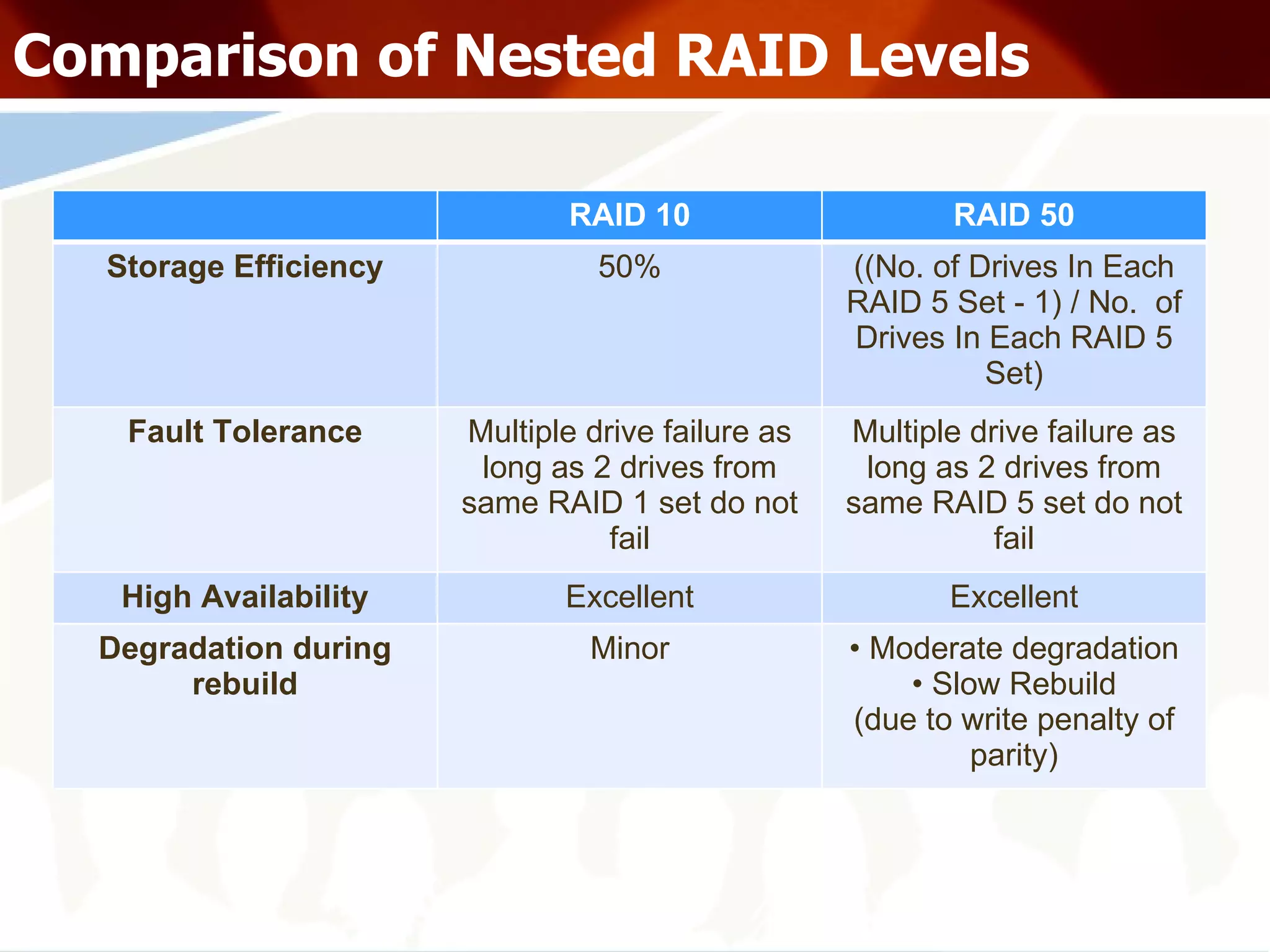 Comparison of Nested RAID Levels

| | RAID 10 | RAID 50 |
|---|---|---|
| Storage Efficiency | 50% | ((No. of Drives In Each RAID 5 Set - 1) / No. of Drives In Each RAID 5 Set) |
| Fault Tolerance | Multiple drive failure as long as 2 drives from same RAID 1 set do not fail | Multiple drive failure as long as 2 drives from same RAID 5 set do not fail |
| High Availability | Excellent | Excellent |
| Degradation during rebuild | Minor | • Moderate degradation • Slow Rebuild (due to write penalty of parity) |